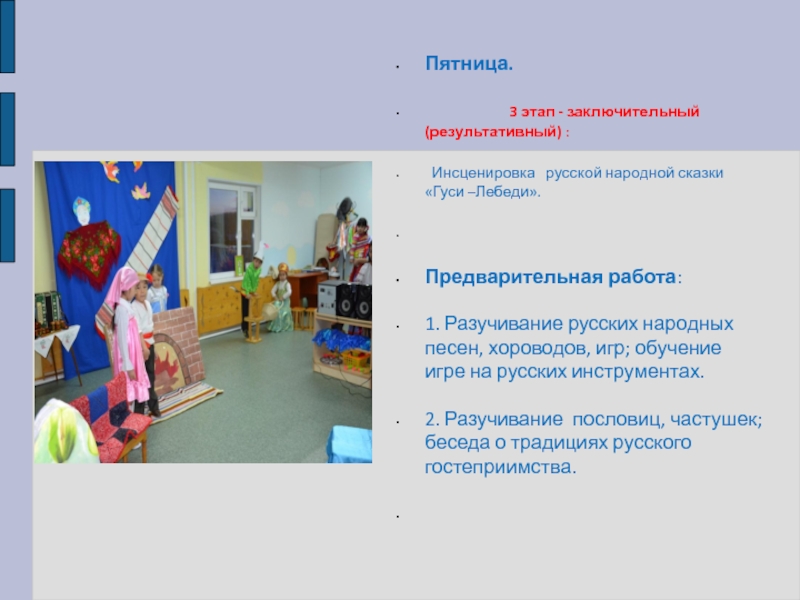 Пятница.

3 этап - заключительный (результативный) :

Инсценировка русской народной сказки «Гуси –Лебеди».

Предварительная работа:

1. Разучивание русских народных песен, хороводов, игр; обучение игре на русских инструментах.

2. Разучивание пословиц, частушек; беседа о традициях русского гостеприимства.